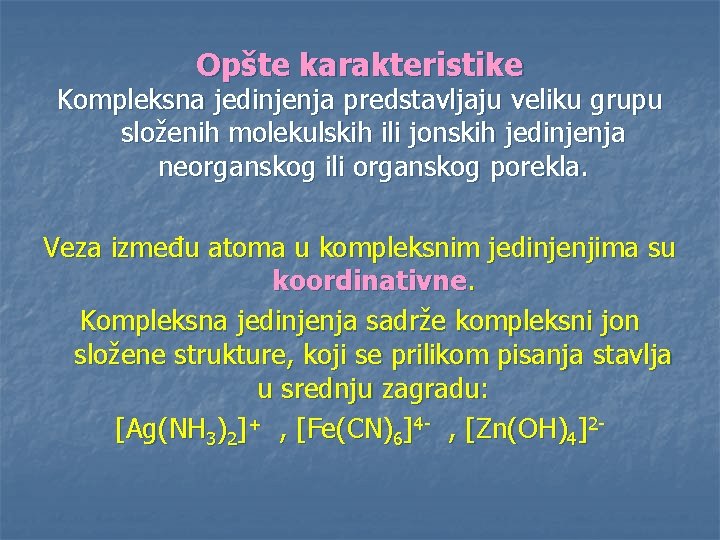 Opšte karakteristike

Kompleksna jedinjenja predstavljaju veliku grupu složenih molekulskih ili jonskih jedinjenja neorganskog ili organskog porekla.

Veza između atoma u kompleksnim jedinjenjima su koordinativne.

Kompleksna jedinjenja sadrže kompleksni jon složene strukture, koji se prilikom pisanja stavlja u srednju zagradu:

$[Ag(NH_3)_2]^+$ , $[Fe(CN)_6]^{4-}$ , $[Zn(OH)_4]^{2-}$